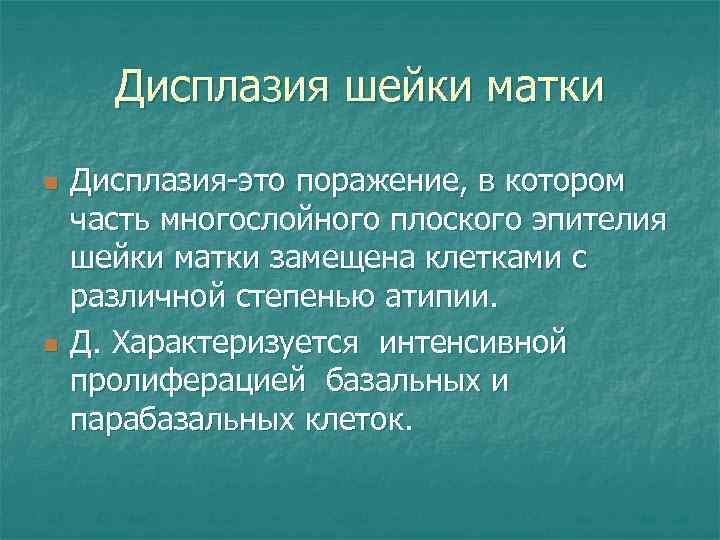 Дисплазия шейки матки

Дисплазия-это поражение, в котором часть многослойного плоского эпителия шейки матки замещена клетками с различной степенью атипии.

Д. Характеризуется интенсивной пролиферацией базальных и парабазальных клеток.